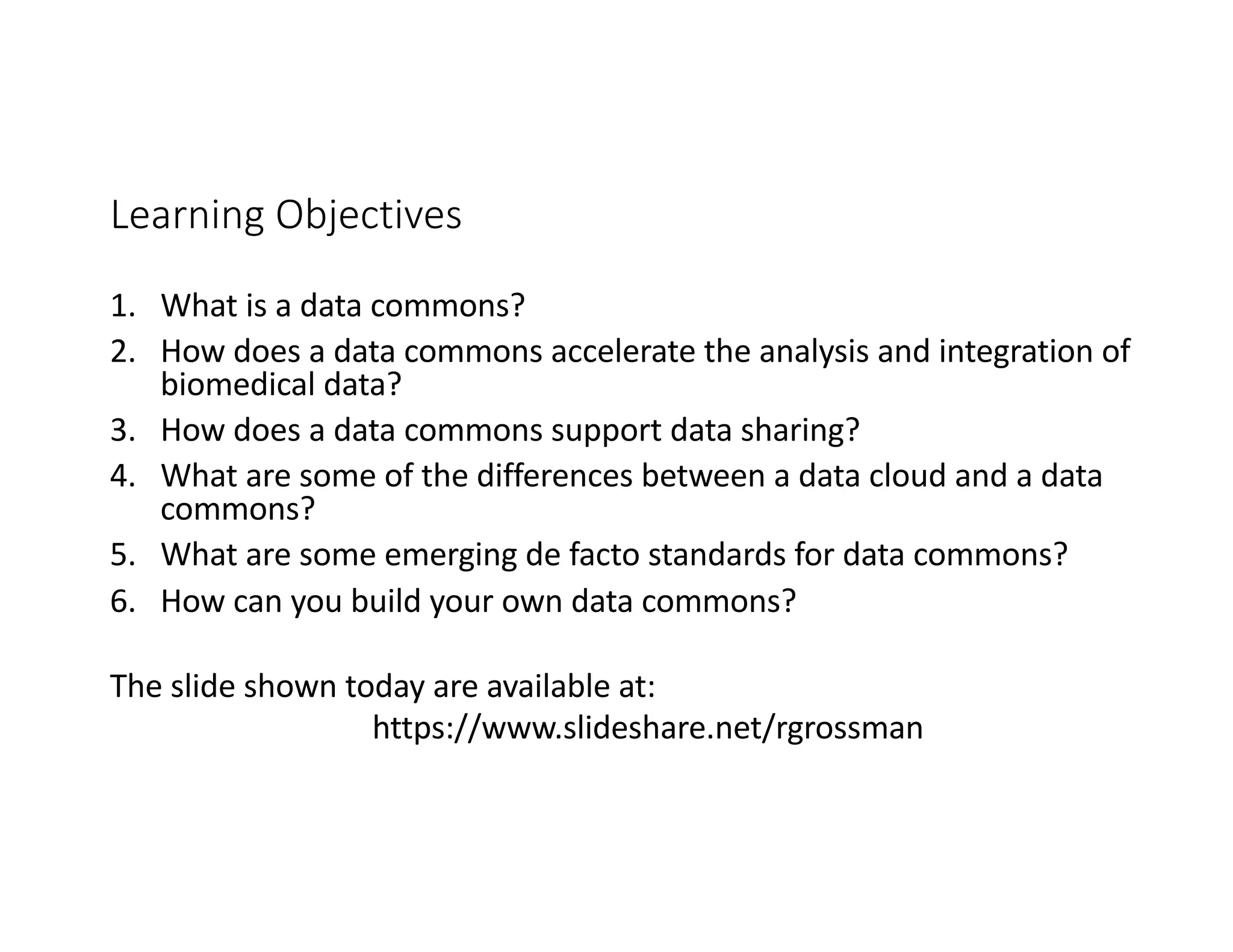 Learning Objectives

1. What is a data commons?
2. How does a data commons accelerate the analysis and integration of biomedical data?
3. How does a data commons support data sharing?
4. What are some of the differences between a data cloud and a data commons?
5. What are some emerging de facto standards for data commons?
6. How can you build your own data commons?

The slide shown today are available at:
https://www.slideshare.net/rgrossman